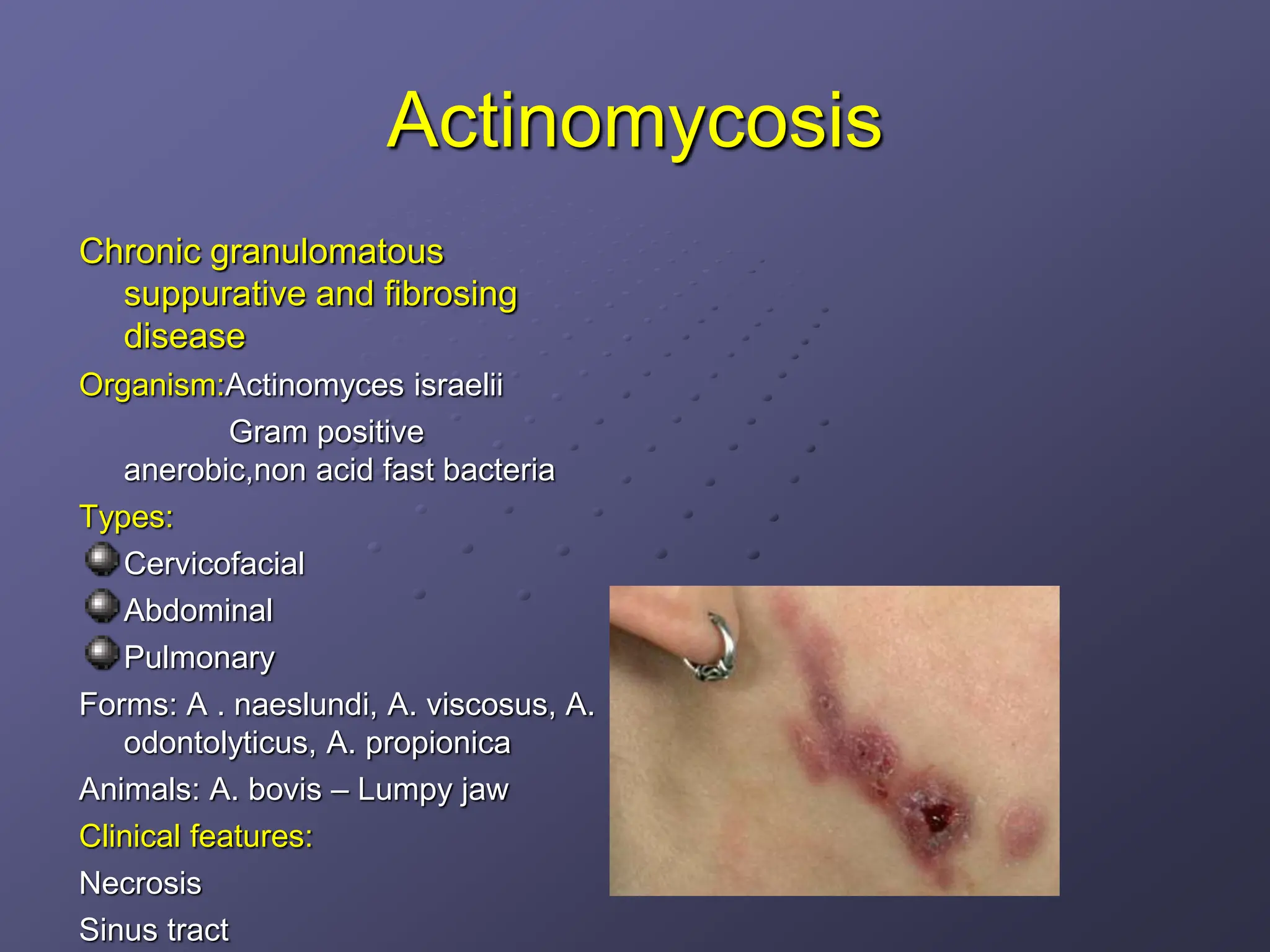 Actinomycosis

Chronic granulomatous suppurative and fibrosing disease

Organism:Actinomyces israelii

Gram positive anerobic,non acid fast bacteria

Types:

Cervicofacial

Abdominal

Pulmonary

Forms: A . naeslundi, A. viscosus, A. odontolyticus, A. propionica

Animals: A. bovis – Lumpy jaw

Clinical features:

Necrosis

Sinus tract